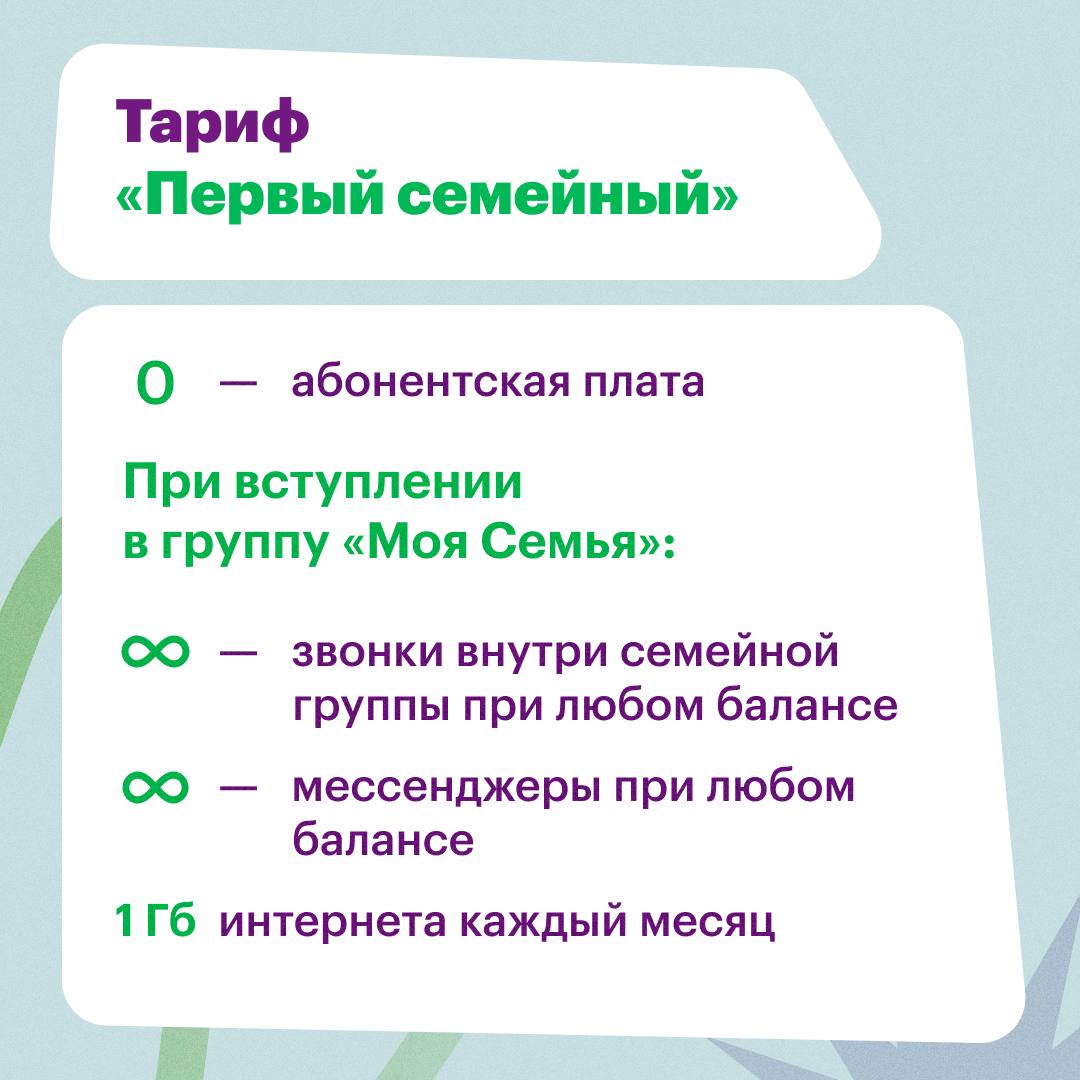 Тариф
«Первый семейный»

0 — абонентская плата

При вступлении в группу «Моя Семья»:

$\infty$ — звонки внутри семейной группы при любом балансе

$\infty$ — мессенджеры при любом балансе

1 Гб интернета каждый месяц